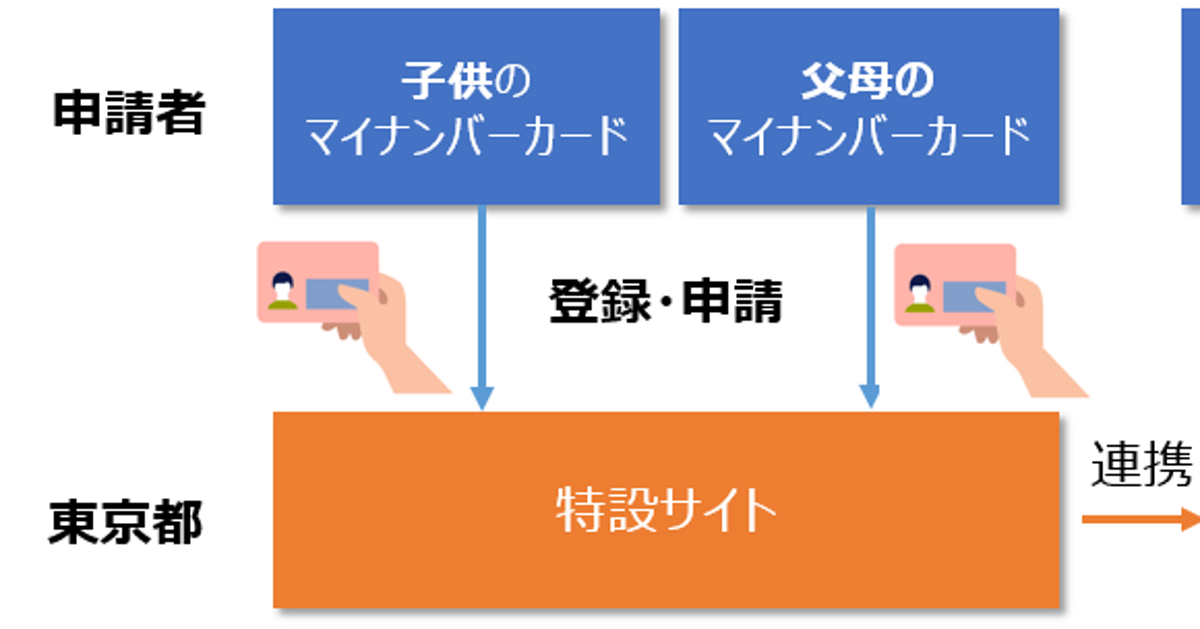 申請者

子供の
マイナンバーカード

父母の
マイナンバーカード

登録・申請

東京都

特設サイト

連携